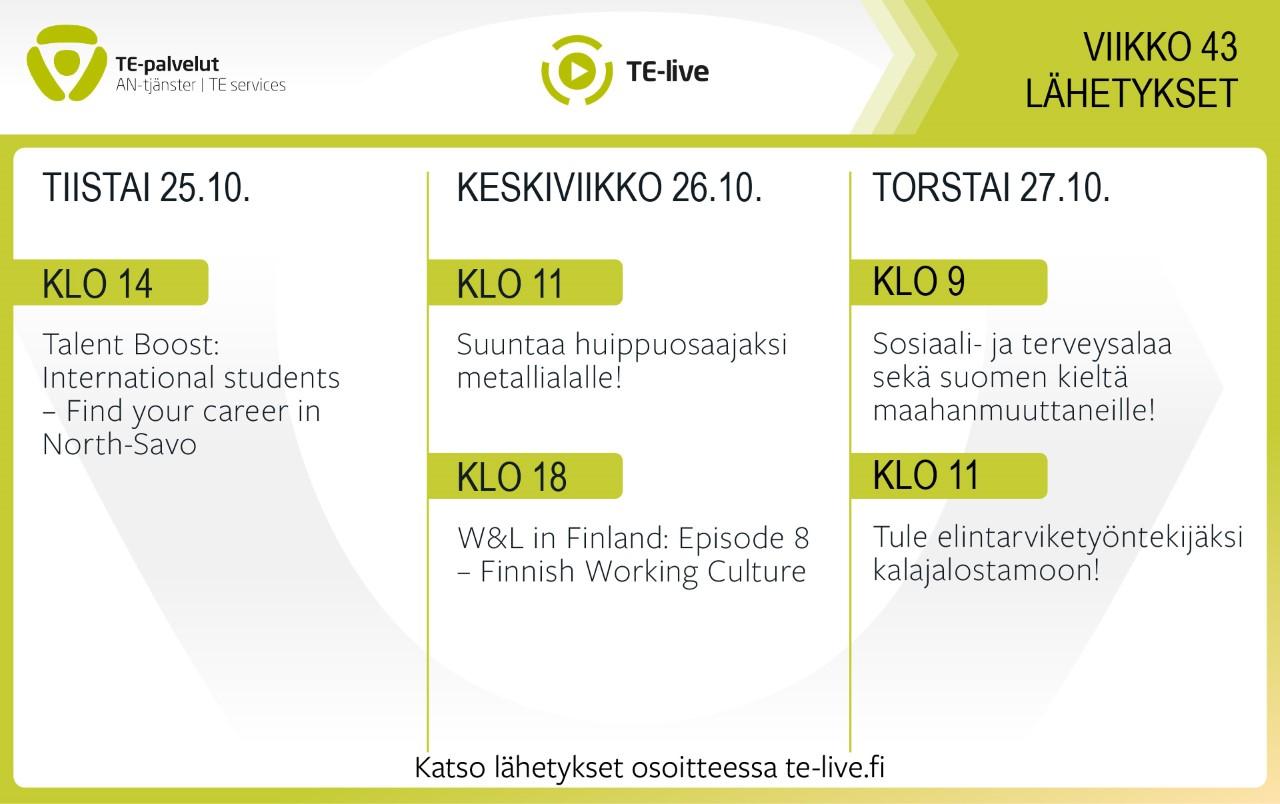 TE-palvelut
AN-tjänster | TE services

TE-live

VIIKKO 43
LÄHETYKSET

TIISTAI 25.10.

KLO 14

Talent Boost: International students – Find your career in North-Savo

KESKIVIIKKO 26.10.

KLO 11

Suuntaa huippuosaajaksi metallialalle!

KLO 18

W&L in Finland: Episode 8 – Finnish Working Culture

TORSTAI 27.10.

KLO 9

Sosiaali- ja terveysalaa sekä suomen kieltä maahanmuuttaneille!

KLO 11

Tule elintarviketyöntekijäksi kalajalostamoon!

Katso lähetykset osoitteessa te-live.fi